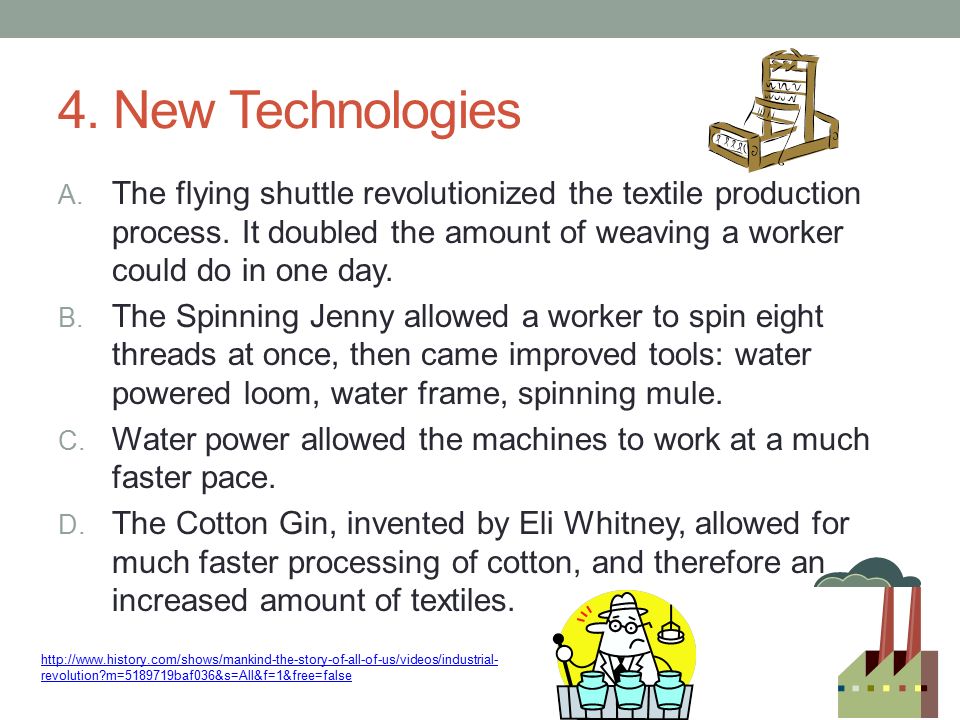 4. New Technologies

A. The flying shuttle revolutionized the textile production process. It doubled the amount of weaving a worker could do in one day.

B. The Spinning Jenny allowed a worker to spin eight threads at once, then came improved tools: water powered loom, water frame, spinning mule.

C. Water power allowed the machines to work at a much faster pace.

D. The Cotton Gin, invented by Eli Whitney, allowed for much faster processing of cotton, and therefore an increased amount of textiles.

http://www.history.com/shows/mankind-the-story-of-all-of-us/videos/industrial-revolution?m=5189719baf036&s=All&f=1&free=false